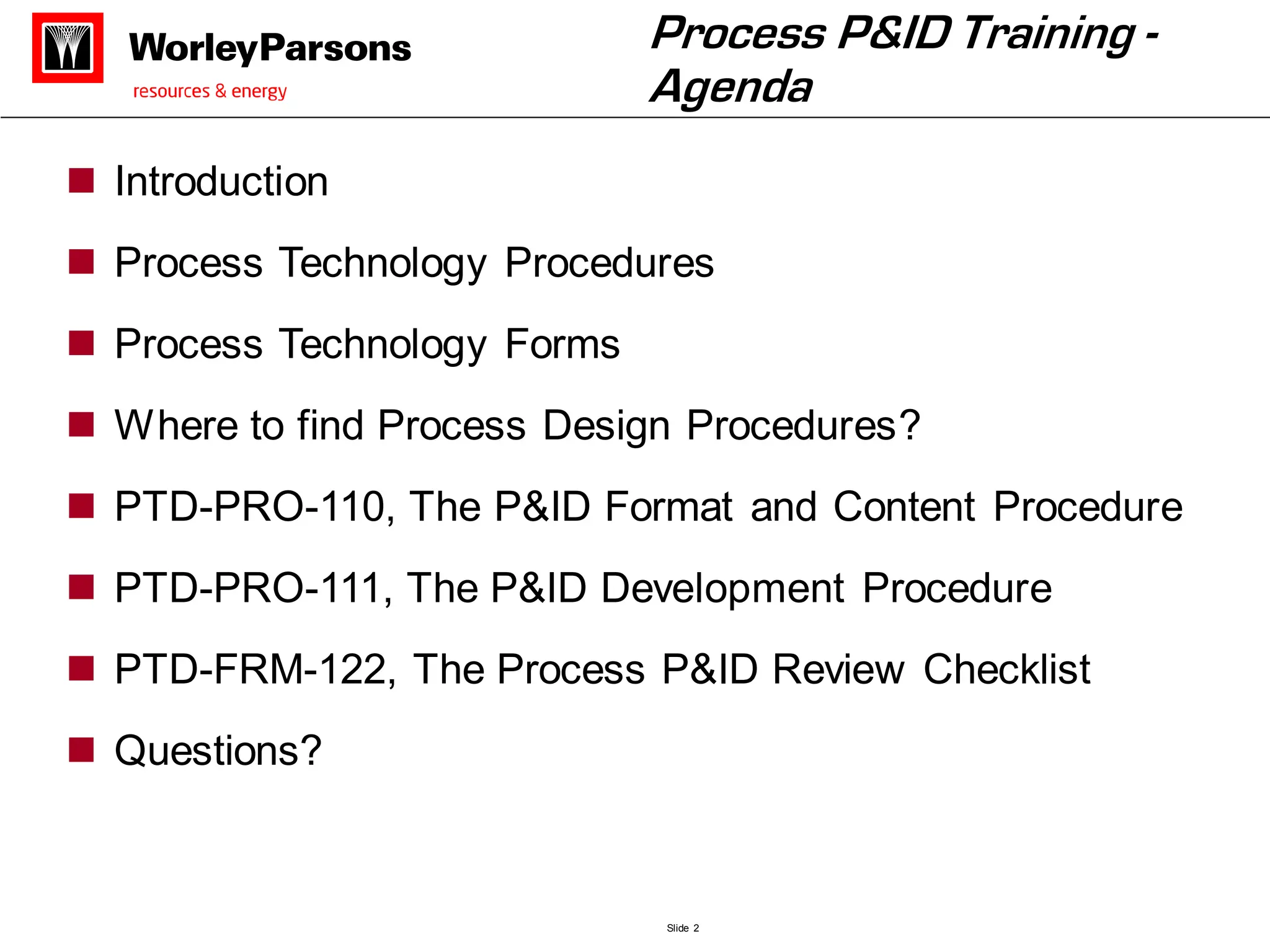 WorleyParsons
resources & energy

Process P&ID Training - Agenda

Introduction

Process Technology Procedures

Process Technology Forms

Where to find Process Design Procedures?

PTD-PRO-110, The P&ID Format and Content Procedure

PTD-PRO-111, The P&ID Development Procedure

PTD-FRM-122, The Process P&ID Review Checklist

Questions?

Slide 2